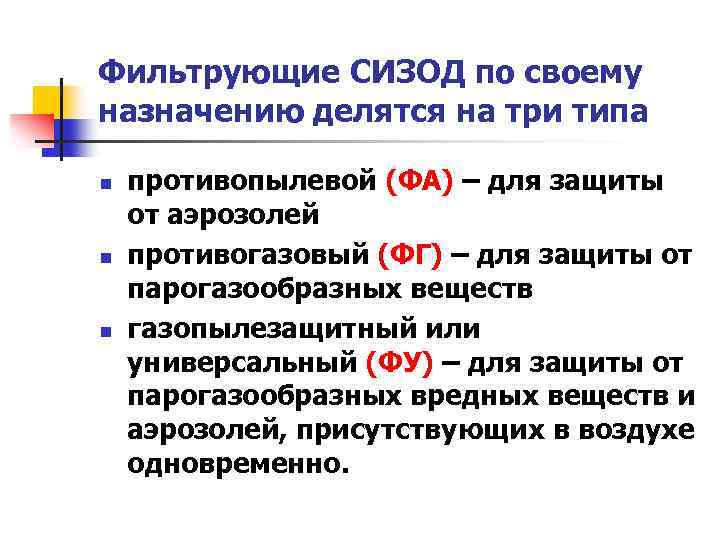 Фильтрующие СИЗОД по своему назначению делятся на три типа

- противопылевой (ФА) – для защиты от аэрозолей
- противогазовый (ФГ) – для защиты от парогазообразных веществ
- газопылезащитный или универсальный (ФУ) – для защиты от парогазообразных вредных веществ и аэрозолей, присутствующих в воздухе одновременно.